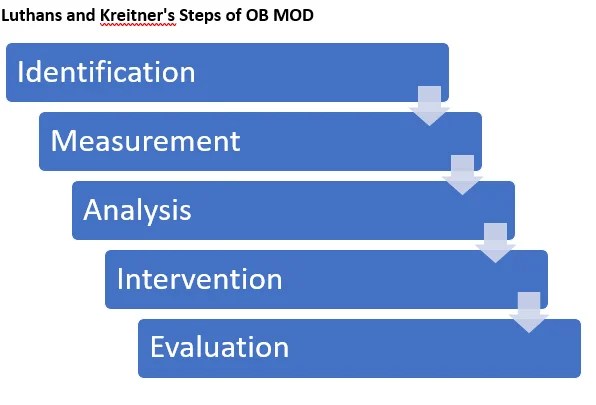 Luthans and Kreitner's Steps of OB MOD

Identification

Measurement

Analysis

Intervention

Evaluation